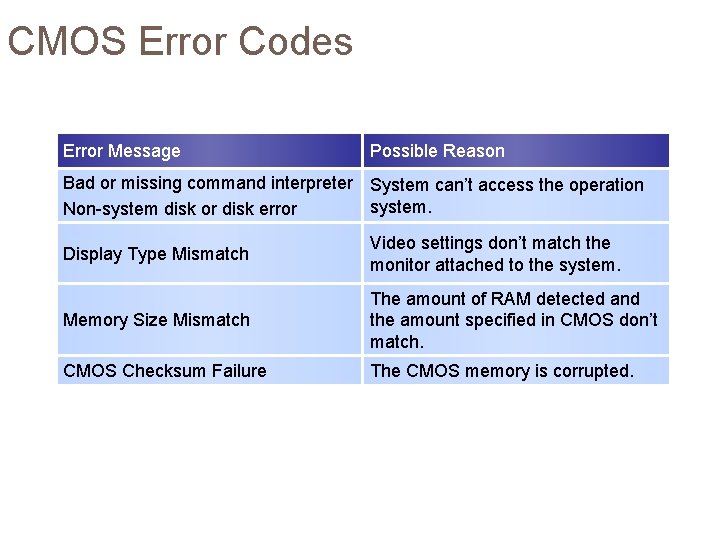 CMOS Error Codes

| Error Message | Possible Reason |
|---|---|
| Bad or missing command interpreter Non-system disk or disk error | System can't access the operation system. |
| Display Type Mismatch | Video settings don't match the monitor attached to the system. |
| Memory Size Mismatch | The amount of RAM detected and the amount specified in CMOS don't match. |
| CMOS Checksum Failure | The CMOS memory is corrupted. |